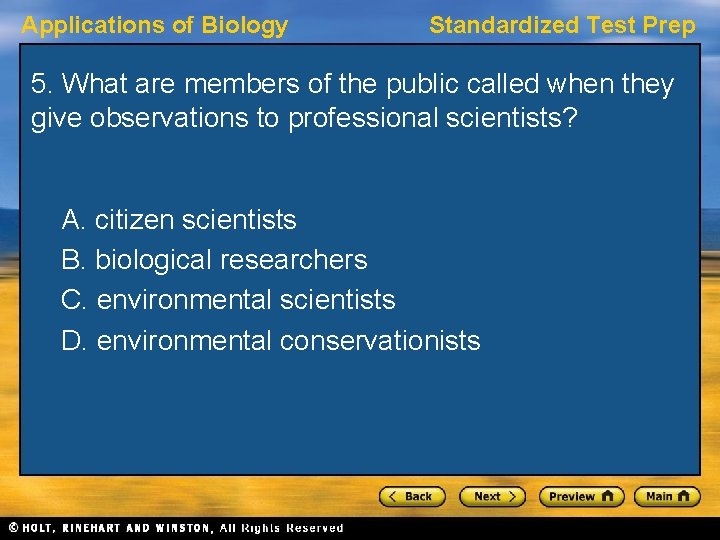 Applications of Biology

Standardized Test Prep

5. What are members of the public called when they give observations to professional scientists?

A. citizen scientists
B. biological researchers
C. environmental scientists
D. environmental conservationists

< Back
Next >
Preview
Main

© HOLT, RINEHART AND WINSTON, All Rights Reserved